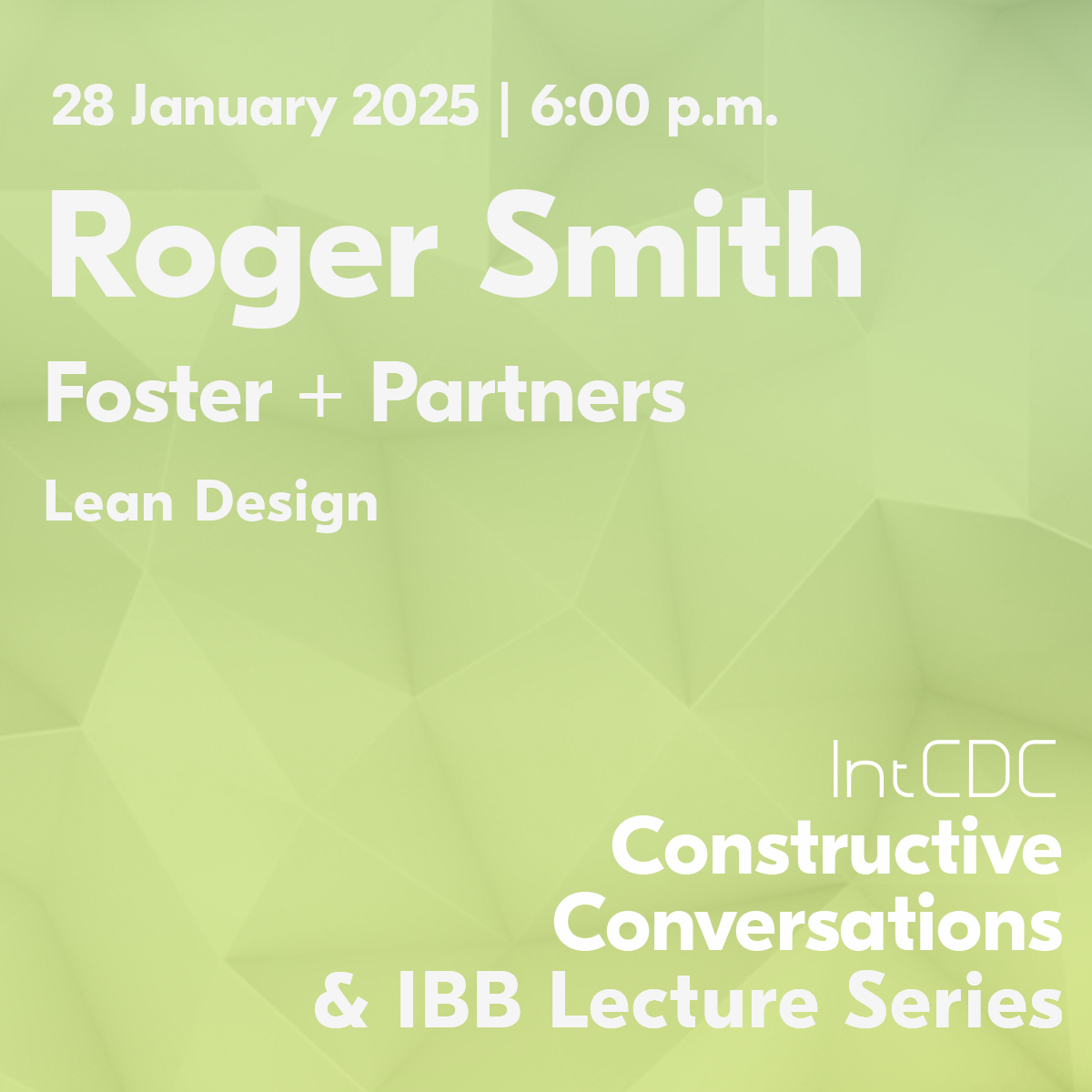 28 January 2025 | 6:00 p.m.

Roger Smith

Foster + Partners

Lean Design

IntCDC

Constructive Conversations & IBB Lecture Series